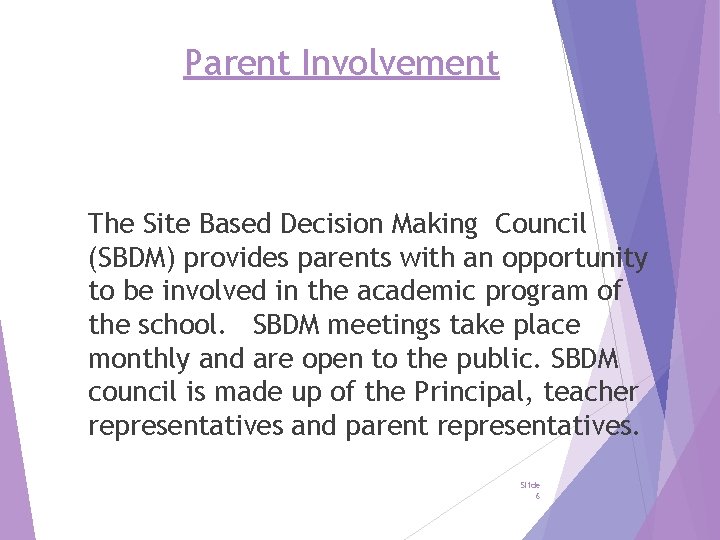 Parent Involvement

The Site Based Decision Making Council (SBDM) provides parents with an opportunity to be involved in the academic program of the school. SBDM meetings take place monthly and are open to the public. SBDM council is made up of the Principal, teacher representatives and parent representatives.

Slide 6